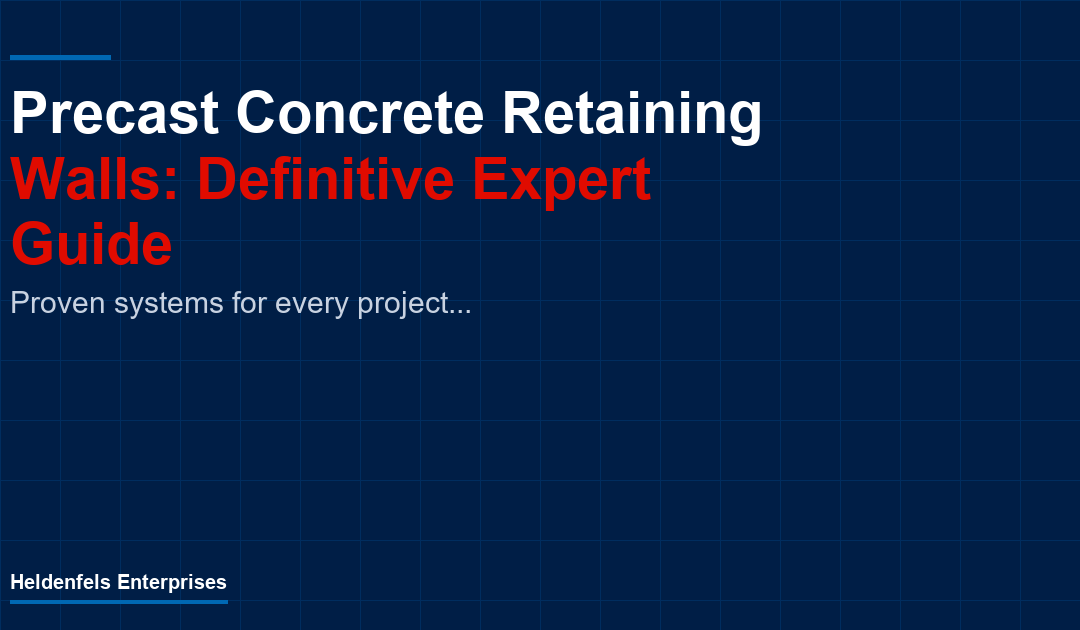 Precast Concrete Retaining Walls: Definitive Expert Guide

Proven systems for every project...

Heldenfels Enterprises